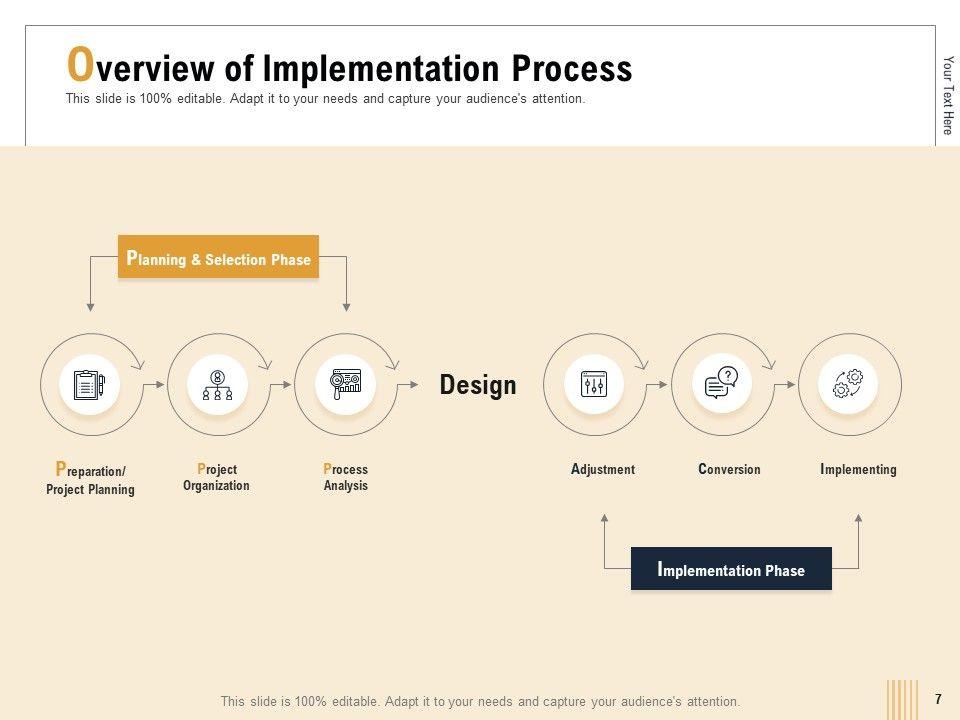 Overview of Implementation Process
This slide is 100% editable. Adapt it to your needs and capture your audience's attention.

Your Text Here

Planning & Selection Phase

Design

Preparation/ Project Planning

Project Organization

Process Analysis

Adjustment

Conversion

Implementing

Implementation Phase

This slide is 100% editable. Adapt it to your needs and capture your audience's attention.

7